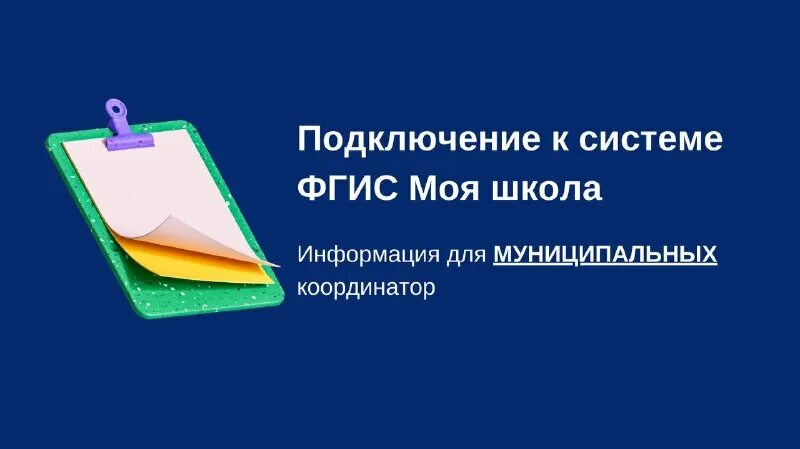 Подключение к системе ФГИС Моя школа

Информация для МУНИЦИПАЛЬНЫХ координатор